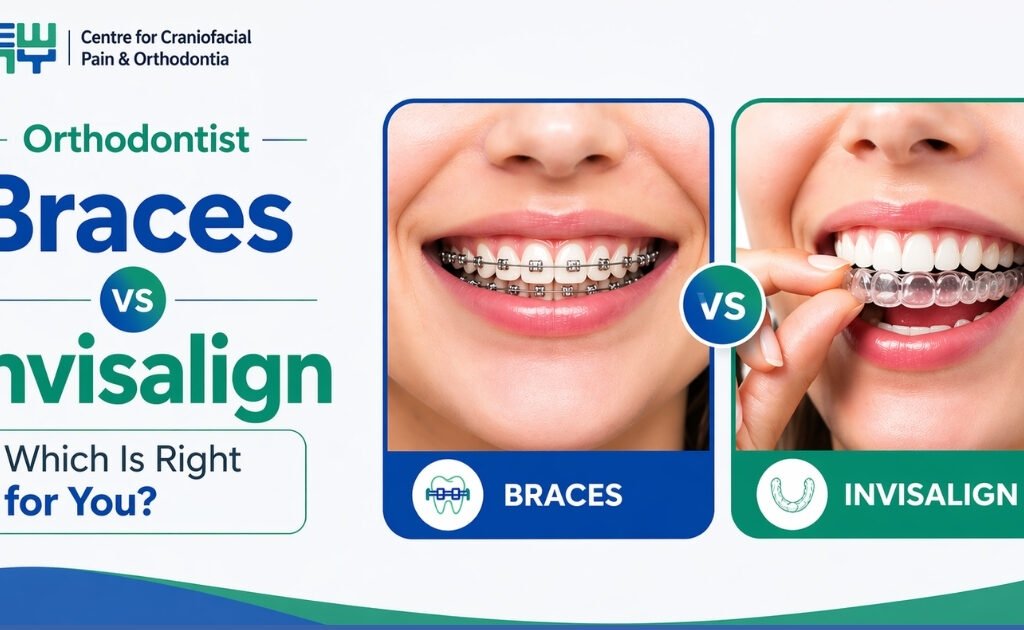 Centre for Craniofacial Pain & Orthodontia

Orthodontist

Braces

VS

nvisalign

Which Is Right for You?

VS

BRACES

INVISALIGN